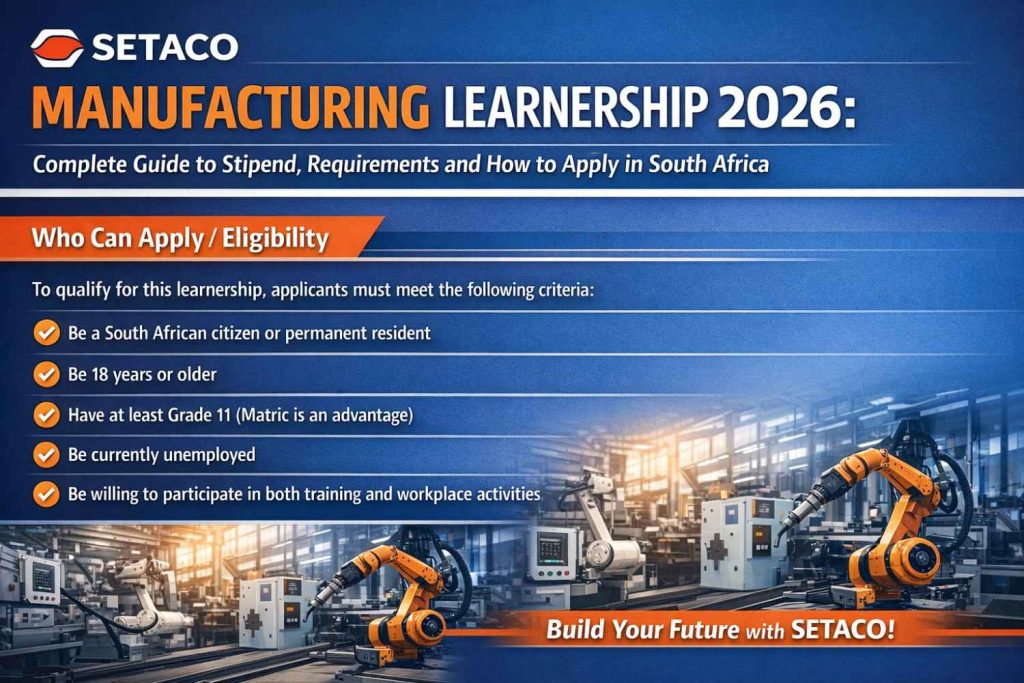 SETACO

MANUFACTURING LEARNERSHIP 2026:

Complete Guide to Stipend, Requirements and How to Apply in South Africa

Who Can Apply / Eligibility

To qualify for this learnership, applicants must meet the following criteria:

Be a South African citizen or permanent resident

Be 18 years or older

Have at least Grade 11 (Matric is an advantage)

Be currently unemployed

Be willing to participate in both training and workplace activities

Build Your Future with SETACO!